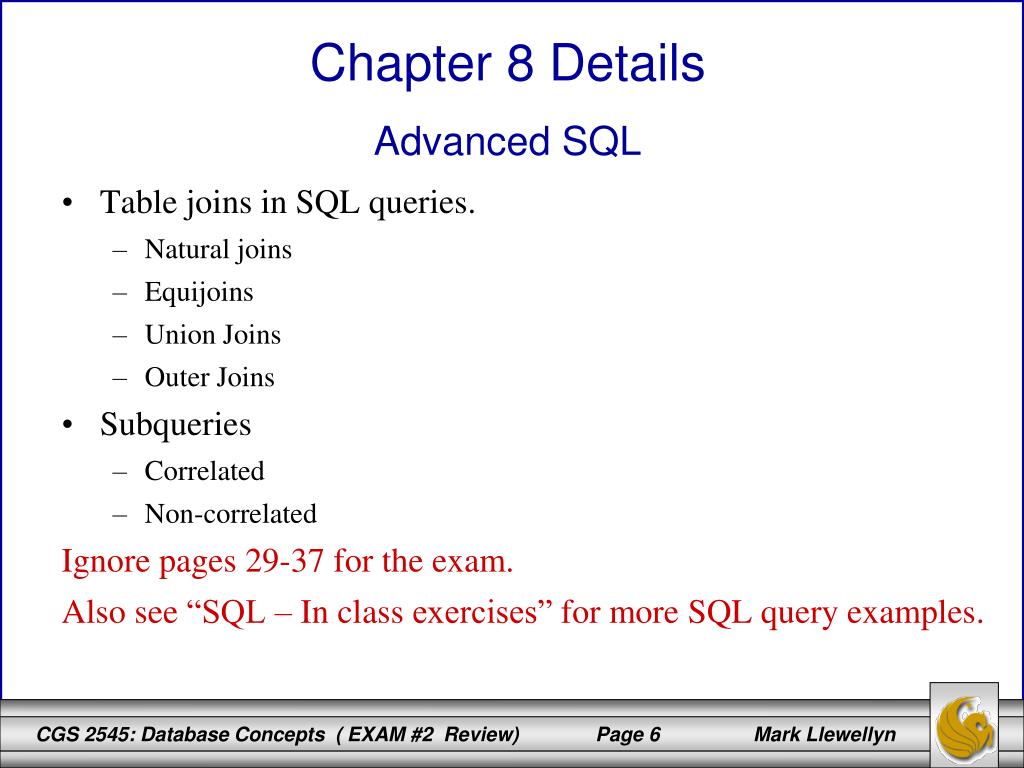 Chapter 8 Details

Advanced SQL

• Table joins in SQL queries.
– Natural joins
– Equijoins
– Union Joins
– Outer Joins
• Subqueries
– Correlated
– Non-correlated

Ignore pages 29-37 for the exam.

Also see “SQL – In class exercises” for more SQL query examples.

CGS 2545: Database Concepts ( EXAM #2 Review) Page 6 Mark Llewellyn